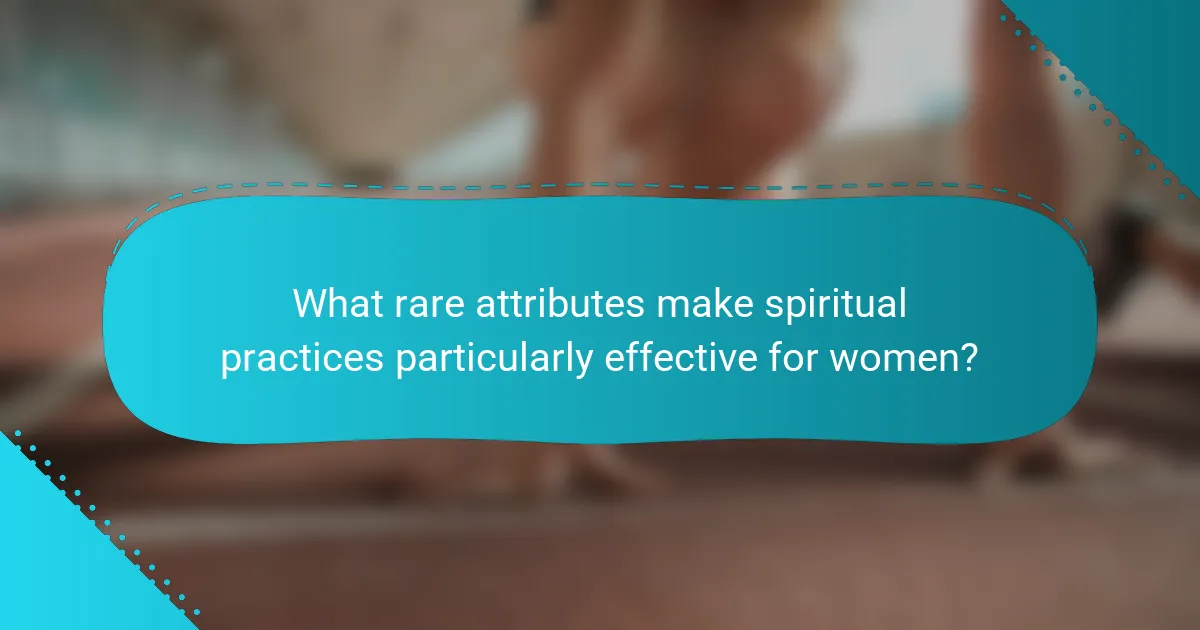 What rare attributes make spiritual practices particularly effective for women?